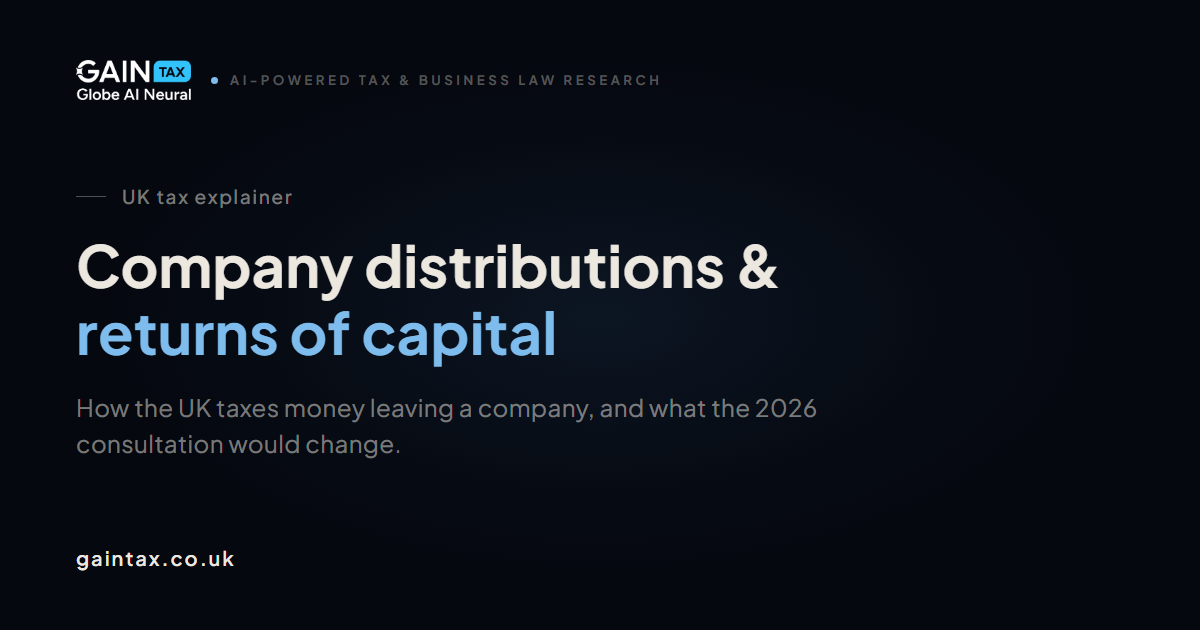 GAIN TAX
Globe AI Neural

AI-POWERED TAX & BUSINESS LAW RESEARCH

UK tax explainer

Company distributions & returns of capital

How the UK taxes money leaving a company, and what the 2026 consultation would change.

gaintax.co.uk